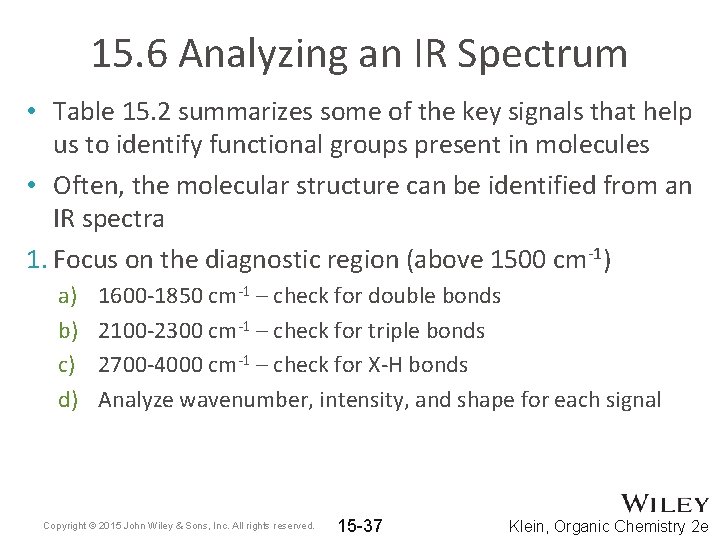 15.6 Analyzing an IR Spectrum

• Table 15.2 summarizes some of the key signals that help us to identify functional groups present in molecules

• Often, the molecular structure can be identified from an IR spectra

1. Focus on the diagnostic region (above 1500 $cm^{-1}$)

a) 1600-1850 $cm^{-1}$ – check for double bonds

b) 2100-2300 $cm^{-1}$ – check for triple bonds

c) 2700-4000 $cm^{-1}$ – check for X-H bonds

d) Analyze wavenumber, intensity, and shape for each signal

Copyright © 2015 John Wiley & Sons, Inc. All rights reserved.

15-37

WILEY

Klein, Organic Chemistry 2e